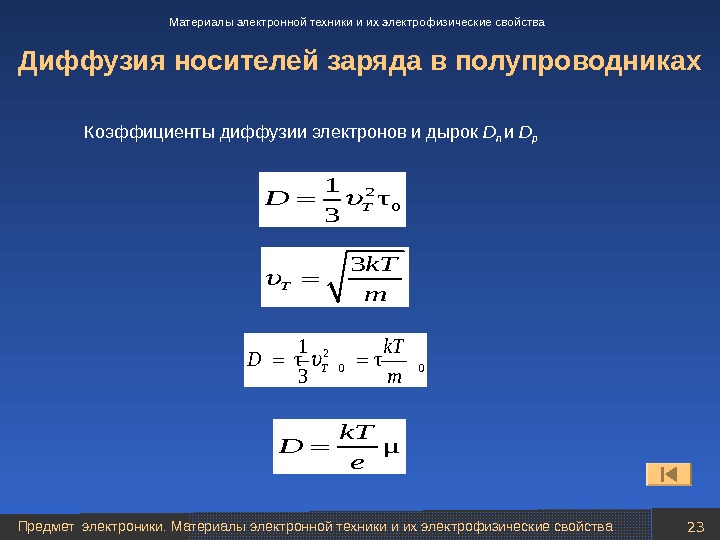 Материалы электронной техники и их электрофизические свойства

Диффузия носителей заряда в полупроводниках

Коэффициенты диффузии электронов и дырок $D_n$ и $D_p$

$D = \frac{1}{3}\upsilon_T^2\tau_0$

$\upsilon_T = \sqrt{\frac{3kT}{m}}$

$D = \tau\frac{1}{3}\upsilon_T^2{}_0 = \tau\frac{kT}{m}{}_0$

$D = \frac{kT}{e}\mu$

Предмет электроники. Материалы электронной техники и их электрофизические свойства

23